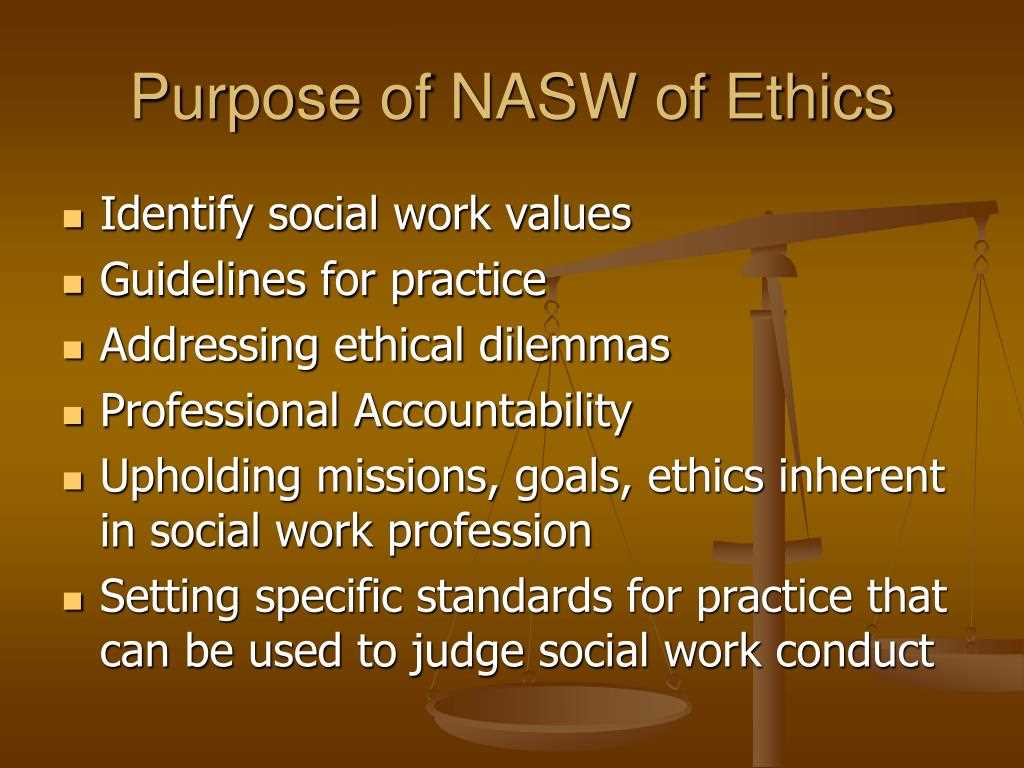 Purpose of NASW of Ethics

- Identify social work values
- Guidelines for practice
- Addressing ethical dilemmas
- Professional Accountability
- Upholding missions, goals, ethics inherent in social work profession
- Setting specific standards for practice that can be used to judge social work conduct